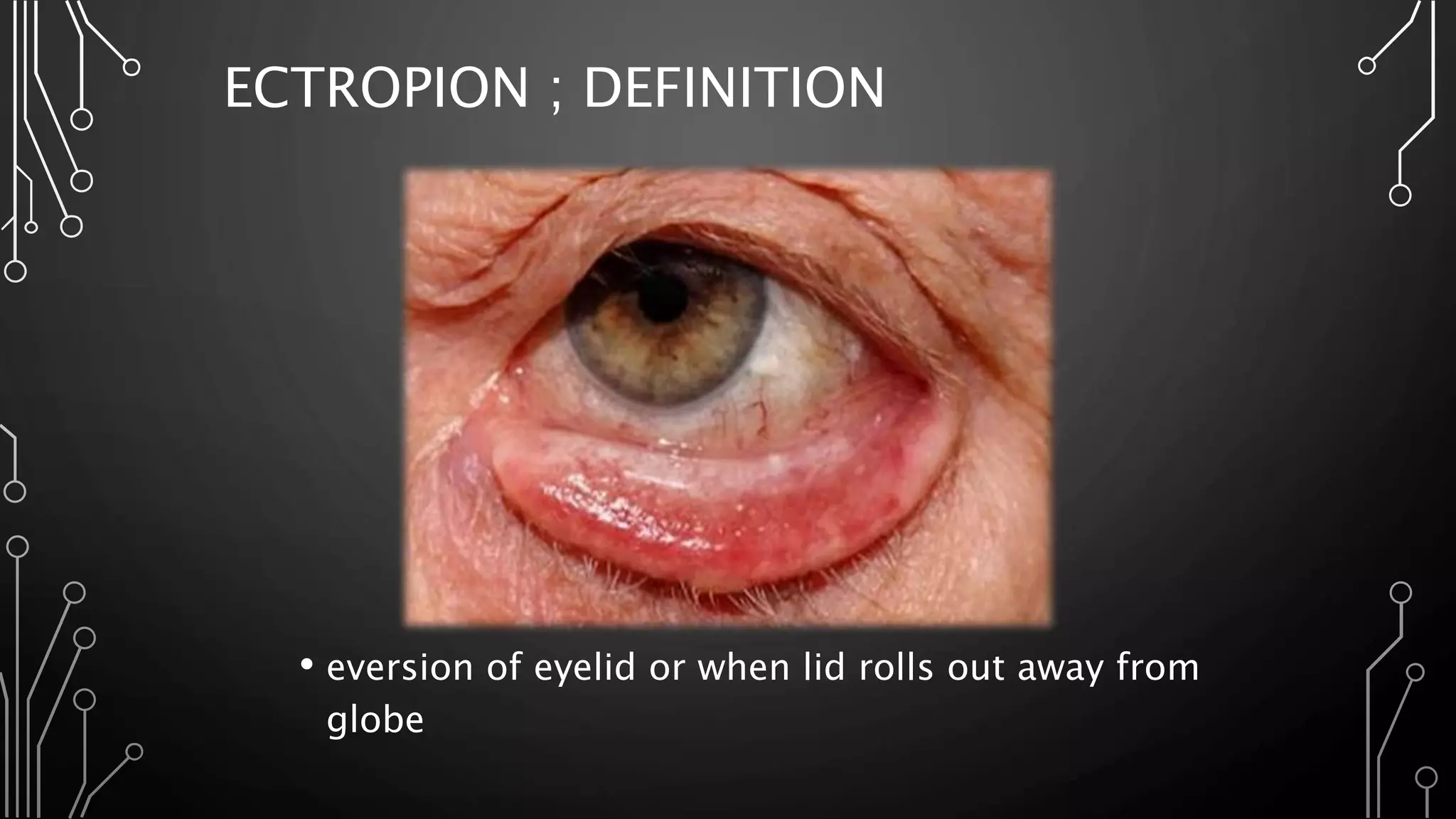 ECTROPION ; DEFINITION

• eversion of eyelid or when lid rolls out away from globe